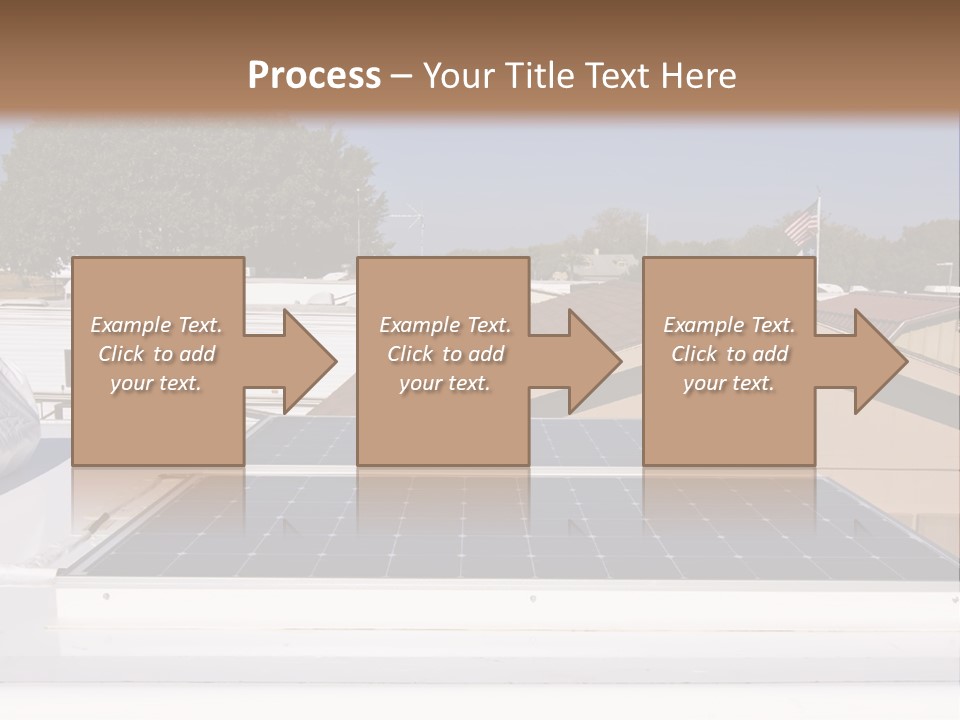 Process – Your Title Text Here

Example Text. Click to add your text.

Example Text. Click to add your text.

Example Text. Click to add your text.